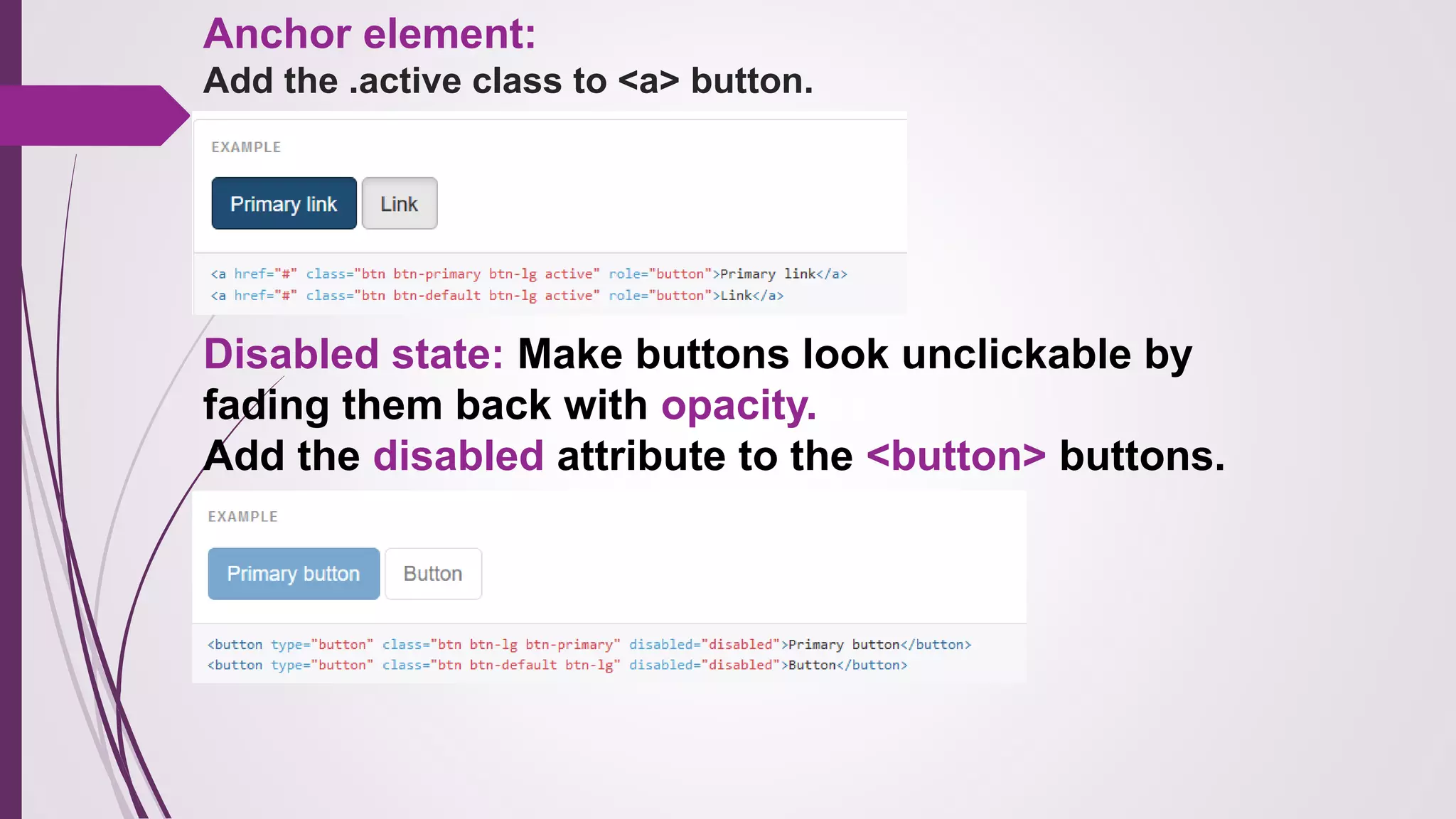 Anchor element:
Add the .active class to <a> button.

EXAMPLE

Primary link Link

<a href="#" class="btn btn-primary btn-lg active" role="button">Primary link</a>
<a href="#" class="btn btn-default btn-lg active" role="button">Link</a>

Disabled state: Make buttons look unclickable by fading them back with opacity.
Add the disabled attribute to the <button> buttons.

EXAMPLE

Primary button Button

<button type="button" class="btn btn-lg btn-primary" disabled="disabled">Primary button</button>
<button type="button" class="btn btn-default btn-lg" disabled="disabled">Button</button>